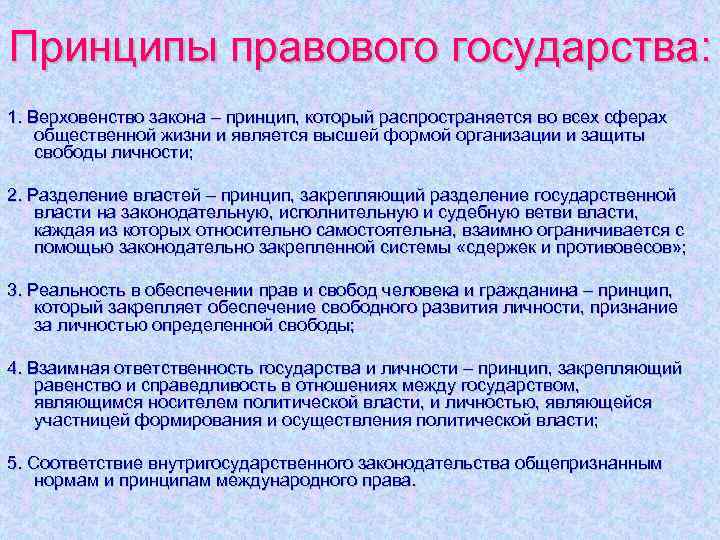 Принципы правового государства:

1. Верховенство закона – принцип, который распространяется во всех сферах общественной жизни и является высшей формой организации и защиты свободы личности;

2. Разделение властей – принцип, закрепляющий разделение государственной власти на законодательную, исполнительную и судебную ветви власти, каждая из которых относительно самостоятельна, взаимно ограничивается с помощью законодательно закрепленной системы «сдержек и противовесов»;

3. Реальность в обеспечении прав и свобод человека и гражданина – принцип, который закрепляет обеспечение свободного развития личности, признание за личностью определенной свободы;

4. Взаимная ответственность государства и личности – принцип, закрепляющий равенство и справедливость в отношениях между государством, являющимся носителем политической власти, и личностью, являющейся участницей формирования и осуществления политической власти;

5. Соответствие внутригосударственного законодательства общепризнанным нормам и принципам международного права.